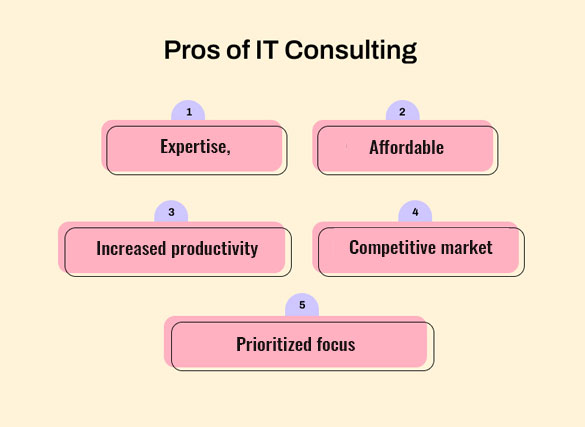 Pros of IT Consulting

1
Expertise,

2
Affordable

3
Increased productivity

4
Competitive market

5
Prioritized focus